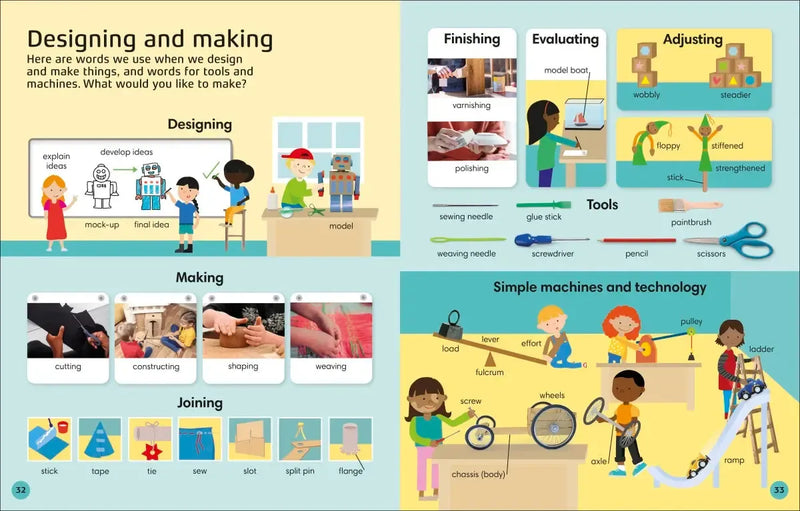 Designing and making
Here are words we use when we design and make things, and words for tools and machines. What would you like to make?

Designing

explain ideas
develop ideas
mock-up
final idea
model

Making

cutting
constructing
shaping
weaving

Joining

stick
tape
tie
sew
slot
split pin
flange

32

Finishing
varnishing
polishing

Evaluating
model boat

Adjusting
wobbly
steadier
floppy
stiffened
stick
strengthened

Tools
sewing needle
glue stick
paintbrush
weaving needle
screwdriver
pencil
scissors

Simple machines and technology

load
lever
effort
fulcrum
pulley
ladder
screw
wheels
axle
chassis (body)
ramp

33